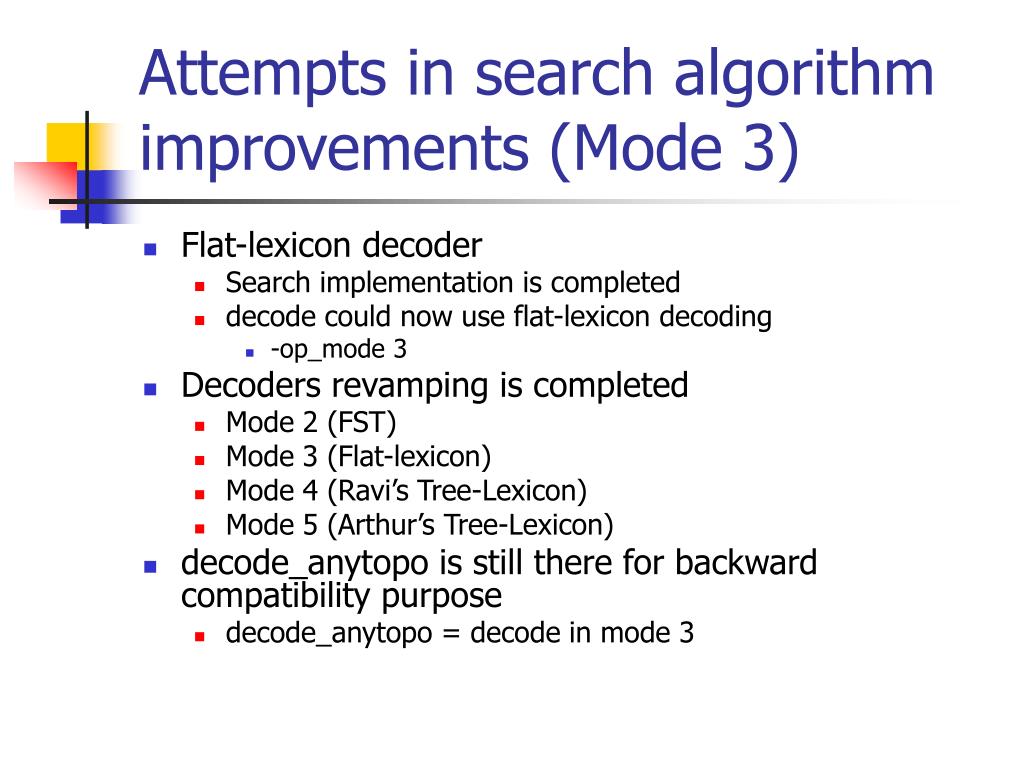 Attempts in search algorithm improvements (Mode 3)

- Flat-lexicon decoder
  - Search implementation is completed
  - decode could now use flat-lexicon decoding
    - -op_mode 3
- Decoders revamping is completed
  - Mode 2 (FST)
  - Mode 3 (Flat-lexicon)
  - Mode 4 (Ravi's Tree-Lexicon)
  - Mode 5 (Arthur's Tree-Lexicon)
- decode_anytopo is still there for backward compatibility purpose
  - decode_anytopo = decode in mode 3